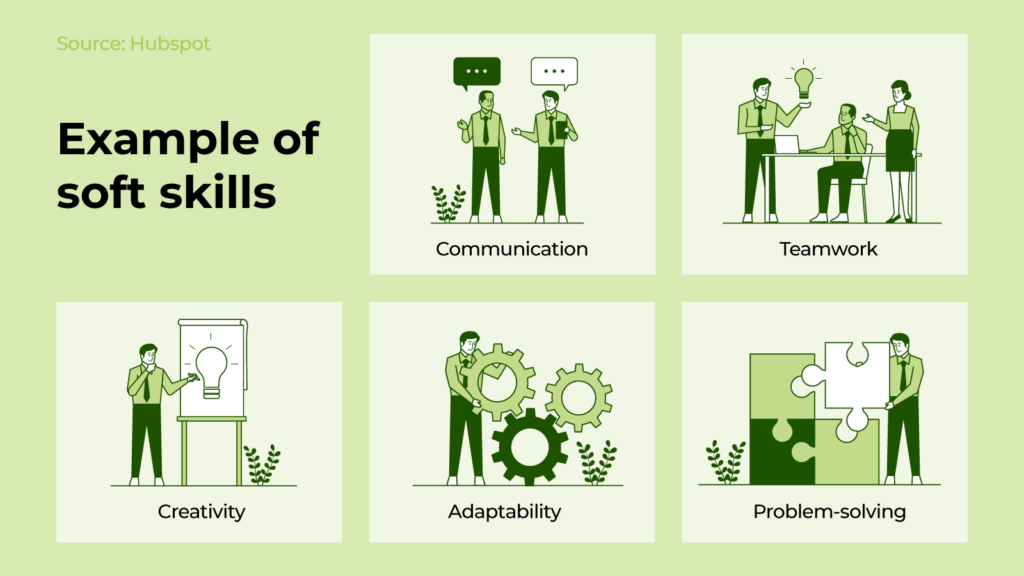 Source: Hubspot

Example of soft skills

Communication

Teamwork

Creativity

Adaptability

Problem-solving